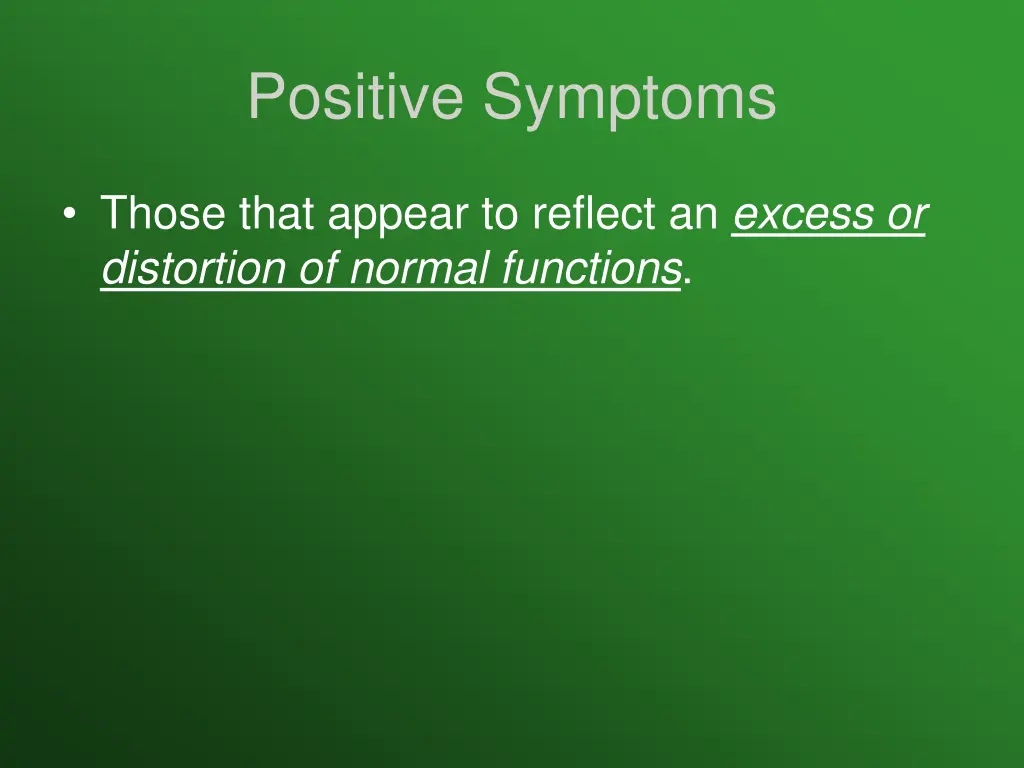 Positive Symptoms

• Those that appear to reflect an excess or distortion of normal functions.